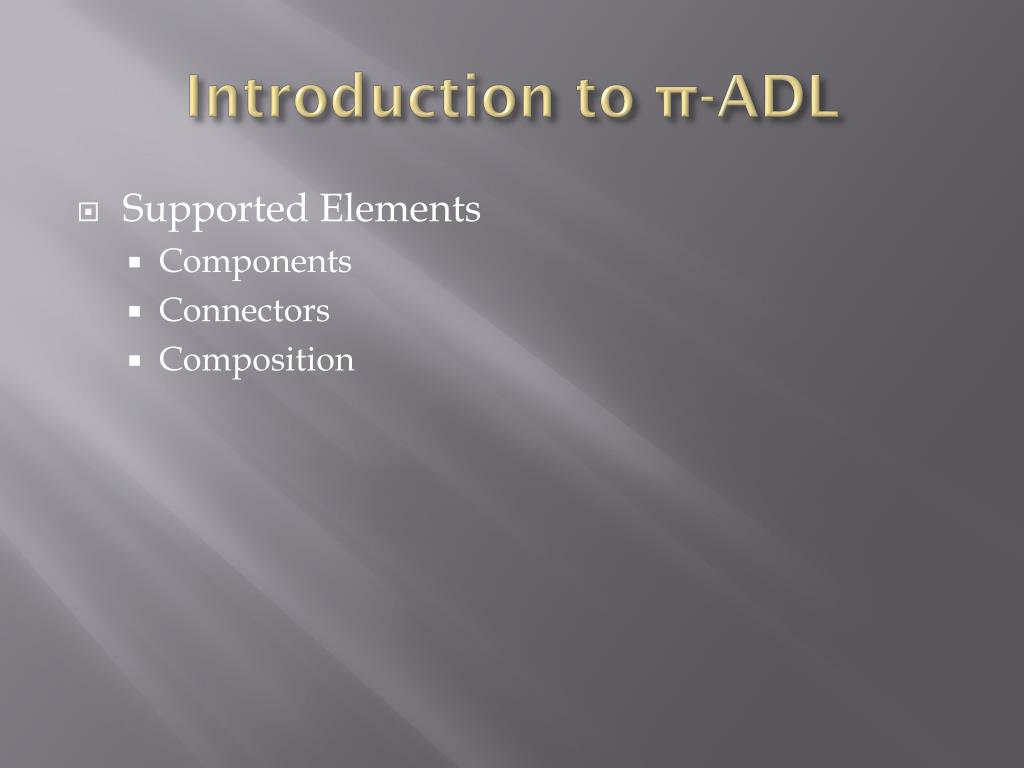 Introduction to π-ADL

Supported Elements
Components
Connectors
Composition